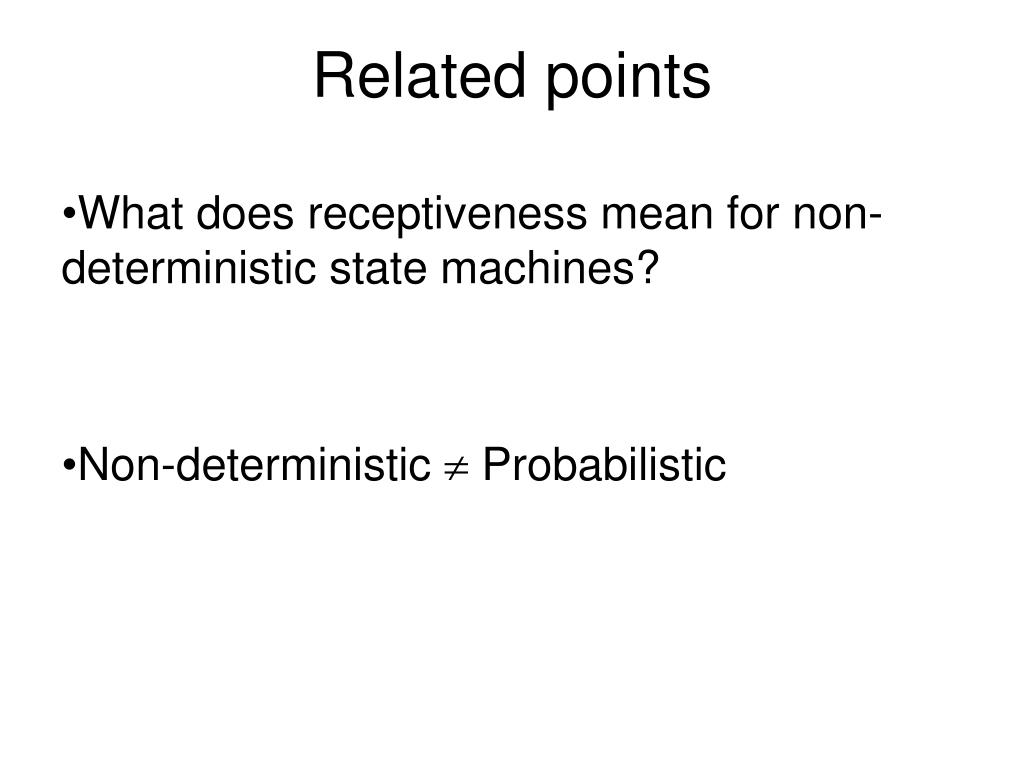 Related points

•What does receptiveness mean for non-deterministic state machines?

•Non-deterministic $\neq$ Probabilistic